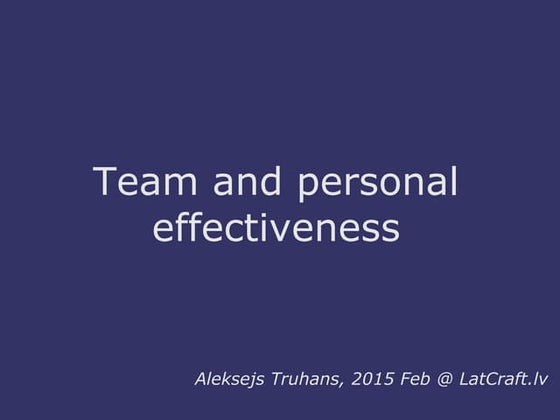 Team and personal effectiveness

Aleksejs Truhans, 2015 Feb @ LatCraft.lv